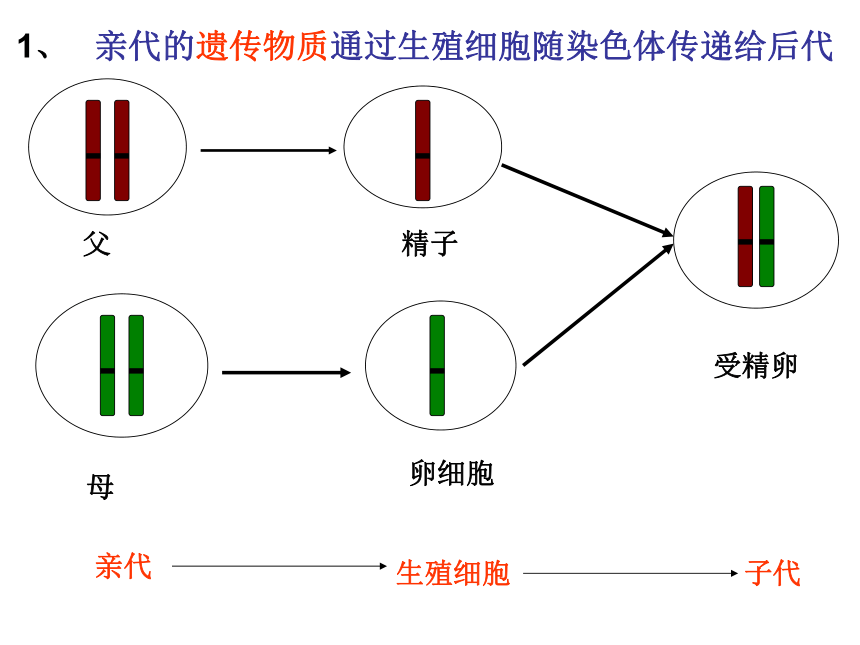 1、 亲代的遗传物质通过生殖细胞随染色体传递给后代

父

精子

受精卵

母

卵细胞

亲代 生殖细胞 子代